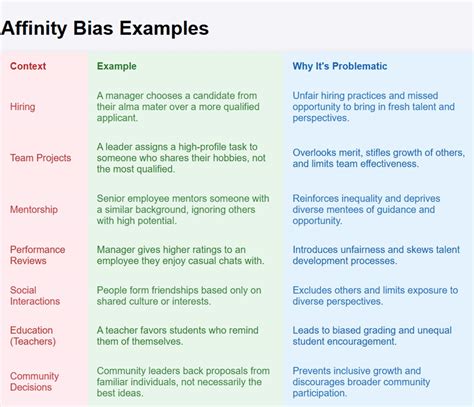 Affinity Bias Examples

| Context | Example | Why It's Problematic |
|---|---|---|
| Hiring | A manager chooses a candidate from their alma mater over a more qualified applicant. | Unfair hiring practices and missed opportunity to bring in fresh talent and perspectives. |
| Team Projects | A leader assigns a high-profile task to someone who shares their hobbies, not the most qualified. | Overlooks merit, stifles growth of others, and limits team effectiveness. |
| Mentorship | Senior employee mentors someone with a similar background, ignoring others with high potential. | Reinforces inequality and deprives diverse mentees of guidance and opportunity. |
| Performance Reviews | Manager gives higher ratings to an employee they enjoy casual chats with. | Introduces unfairness and skews talent development processes. |
| Social Interactions | People form friendships based only on shared culture or interests. | Excludes others and limits exposure to diverse perspectives. |
| Education (Teachers) | A teacher favors students who remind them of themselves. | Leads to biased grading and unequal student encouragement. |
| Community Decisions | Community leaders back proposals from familiar individuals, not necessarily the best ideas. | Prevents inclusive growth and discourages broader community participation. |